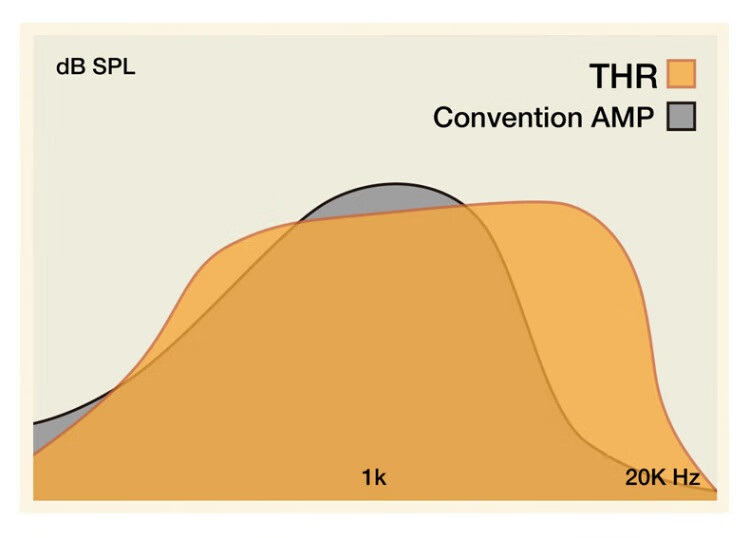 dB SPL

THR

Convention AMP

1k

20K Hz